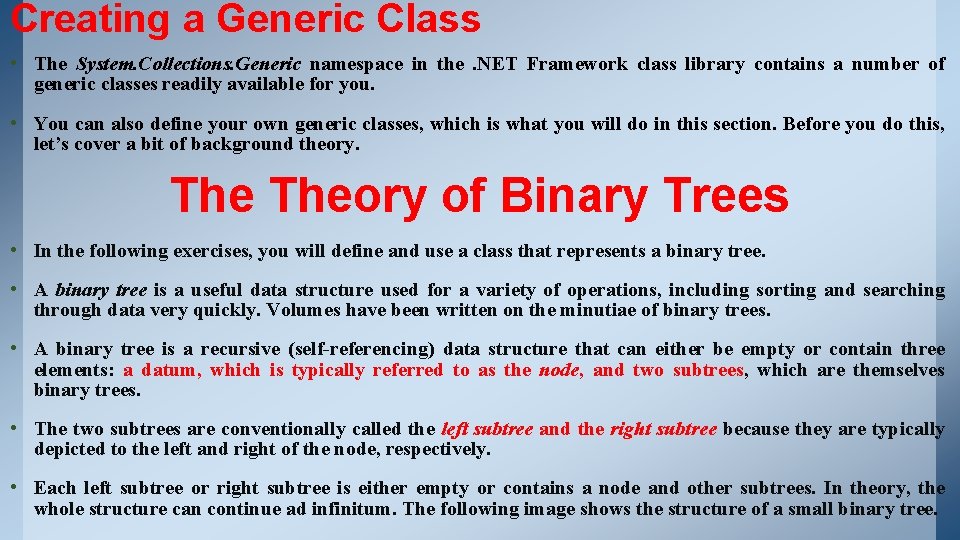 Creating a Generic Class

• The System.Collections.Generic namespace in the .NET Framework class library contains a number of generic classes readily available for you.

• You can also define your own generic classes, which is what you will do in this section. Before you do this, let's cover a bit of background theory.

The Theory of Binary Trees

• In the following exercises, you will define and use a class that represents a binary tree.

• A binary tree is a useful data structure used for a variety of operations, including sorting and searching through data very quickly. Volumes have been written on the minutiae of binary trees.

• A binary tree is a recursive (self-referencing) data structure that can either be empty or contain three elements: a datum, which is typically referred to as the node, and two subtrees, which are themselves binary trees.

• The two subtrees are conventionally called the left subtree and the right subtree because they are typically depicted to the left and right of the node, respectively.

• Each left subtree or right subtree is either empty or contains a node and other subtrees. In theory, the whole structure can continue ad infinitum. The following image shows the structure of a small binary tree.